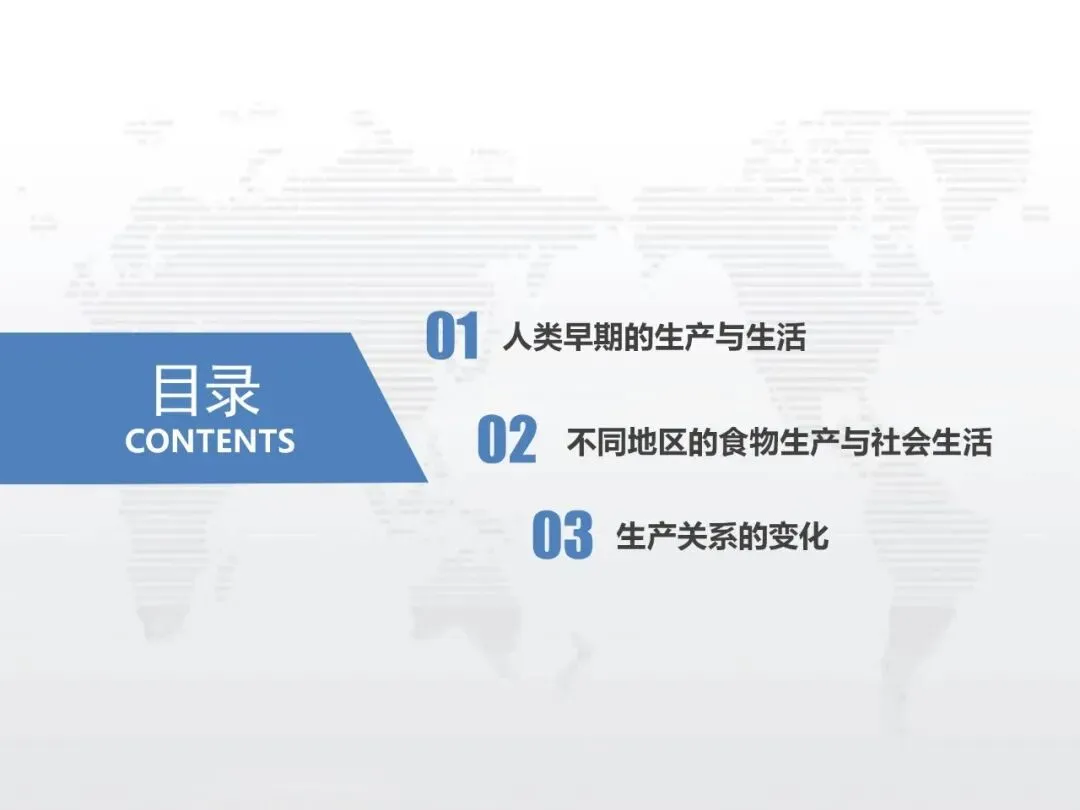 目录
CONTENTS

01 人类早期的生产与生活

02 不同地区的食物生产与社会生活

03 生产关系的变化